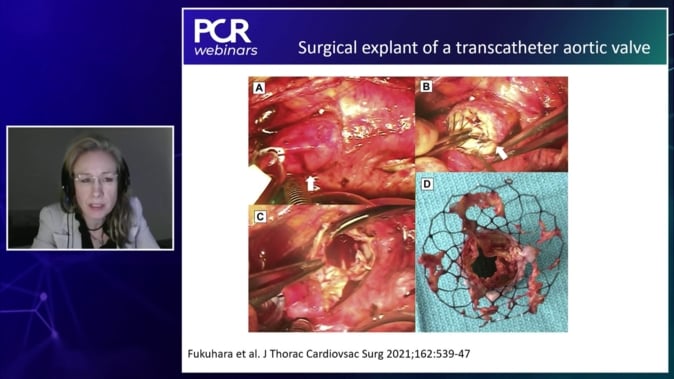 PCR webinars

Surgical explant of a transcatheter aortic valve

A

B

C

D

Fukuhara et al. J Thorac Cardiovsac Surg 2021;162:539-47